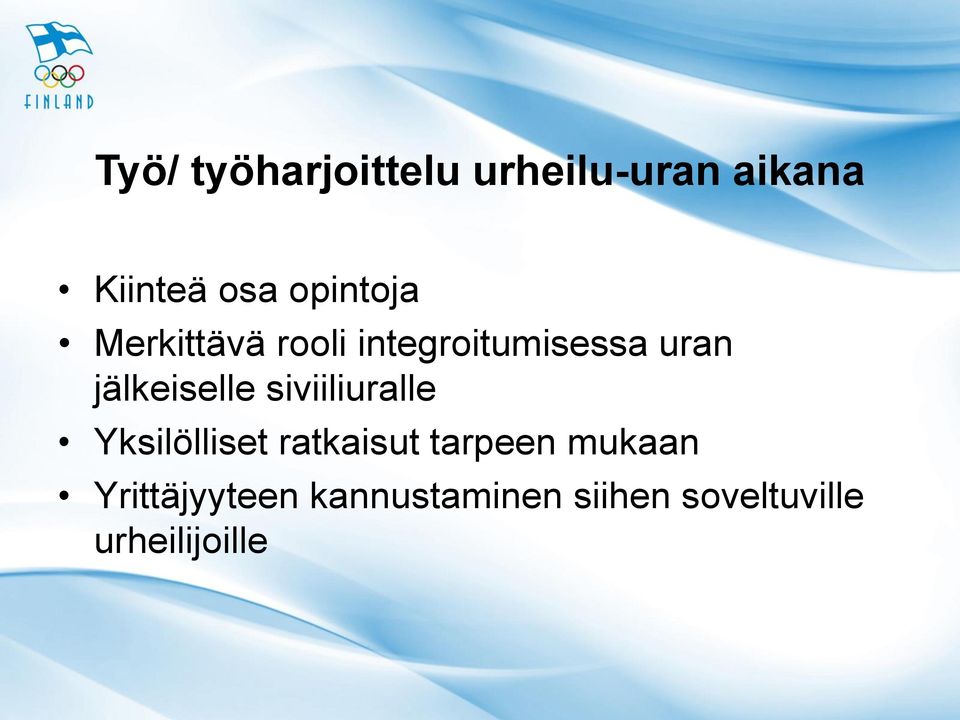 FINLAND

Työ/ työharjoittelu urheilu-uran aikana

• Kiinteä osa opintoja
• Merkittävä rooli integroitumisessa uran jälkeiselle siviiliuralle
• Yksilölliset ratkaisut tarpeen mukaan
• Yrittäjyyteen kannustaminen siihen soveltuville urheilijoille